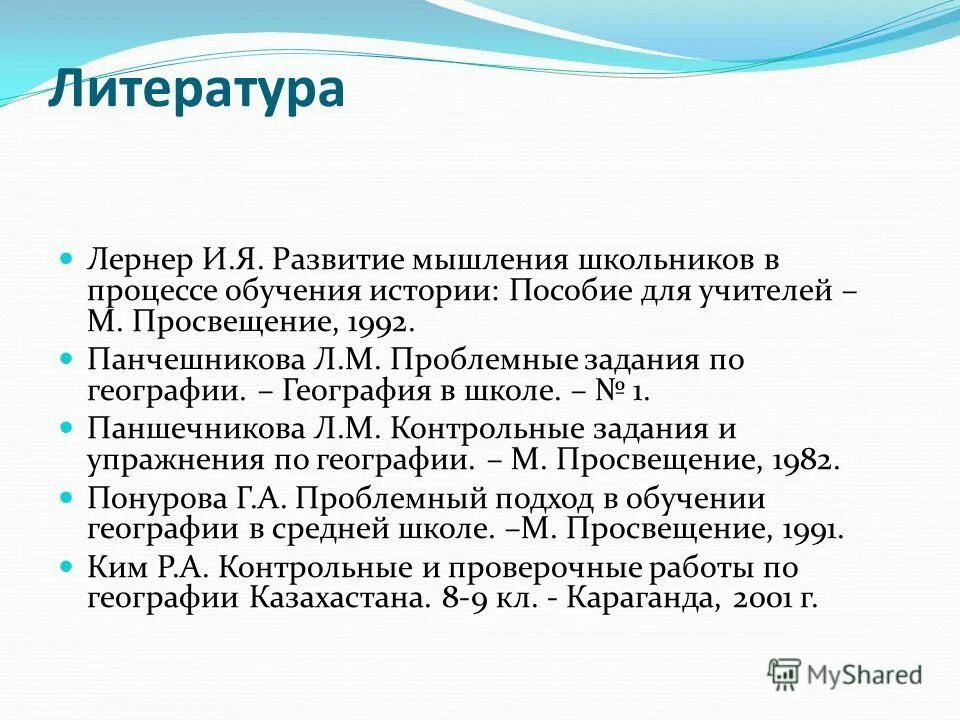 Литература

Лернер И.Я. Развитие мышления школьников в процессе обучения истории: Пособие для учителей – М. Просвещение, 1992.

Панчешникова Л.М. Проблемные задания по географии. – География в школе. – № 1.

Паншечникова Л.М. Контрольные задания и упражнения по географии. – М. Просвещение, 1982.

Понурова Г.А. Проблемный подход в обучении географии в средней школе. –М. Просвещение, 1991.

Ким Р.А. Контрольные и проверочные работы по географии Казахастана. 8-9 кл. - Караганда, 2001 г.

MyShared